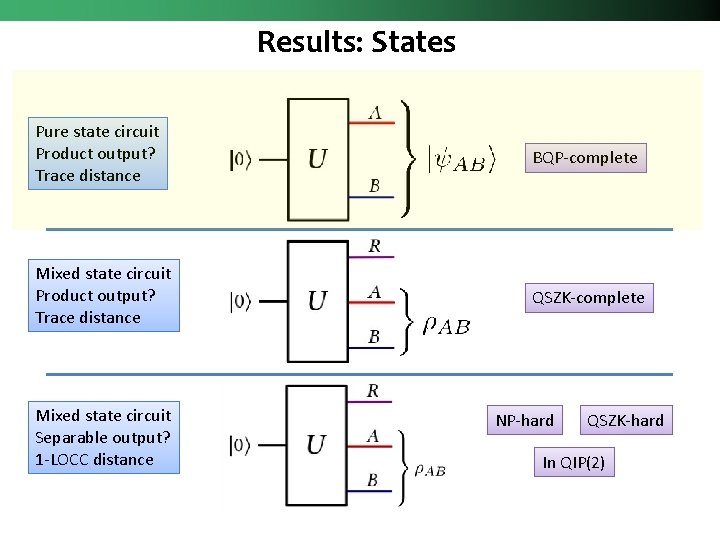 Results: States

Pure state circuit
Product output?
Trace distance

$|0\rangle$ $U$ $A$ $B$ $|\psi_{AB}\rangle$

BQP-complete

Mixed state circuit
Product output?
Trace distance

$|0\rangle$ $U$ $R$ $A$ $B$ $\rho_{AB}$

QSZK-complete

Mixed state circuit
Separable output?
1-LOCC distance

$|0\rangle$ $U$ $R$ $A$ $B$ $\rho_{AB}$

NP-hard

QSZK-hard

In QIP(2)